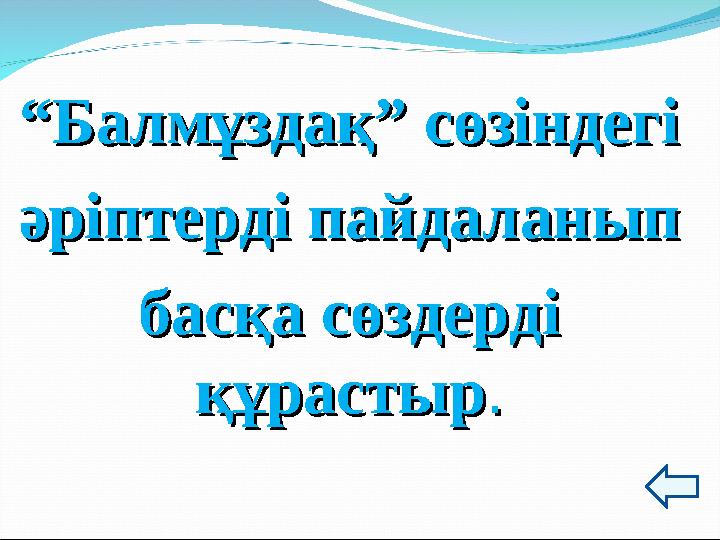 “Балмұздақ” сөзіндегі әріптерді пайдаланып басқа сөздерді құрастыр.